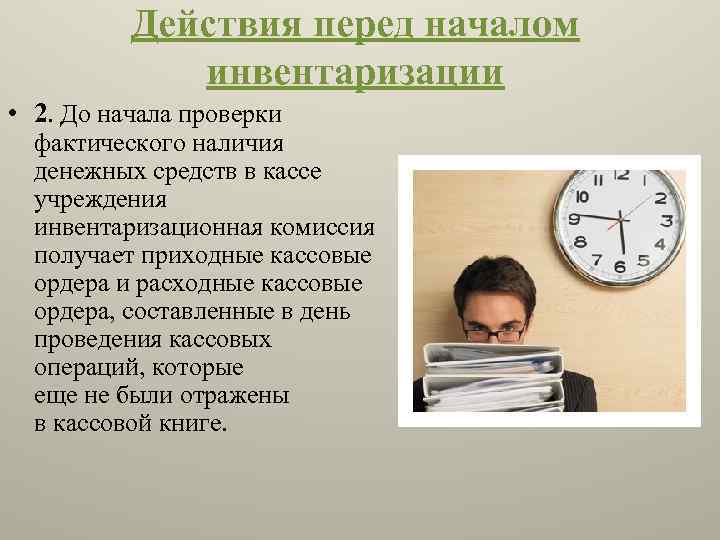 Действия перед началом инвентаризации

• 2. До начала проверки фактического наличия денежных средств в кассе учреждения инвентаризационная комиссия получает приходные кассовые ордера и расходные кассовые ордера, составленные в день проведения кассовых операций, которые еще не были отражены в кассовой книге.

11 12 1 2 3 4 5 6 7 8 9 10